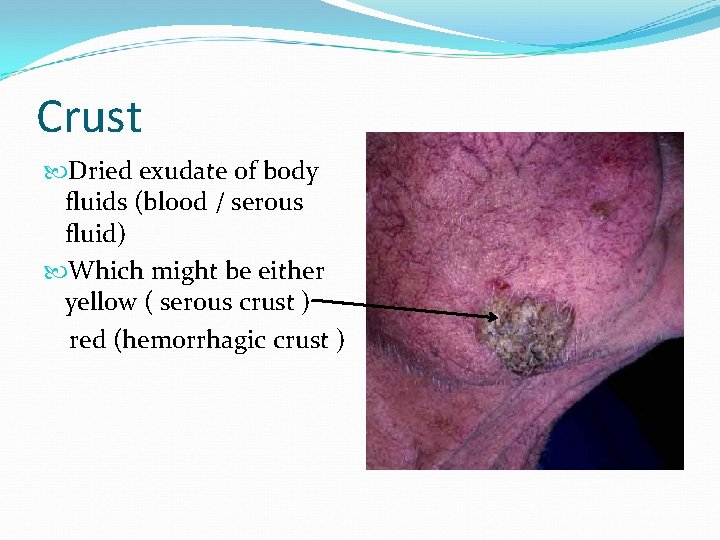 Crust

Dried exudate of body fluids (blood / serous fluid)

Which might be either yellow ( serous crust )

red (hemorrhagic crust )